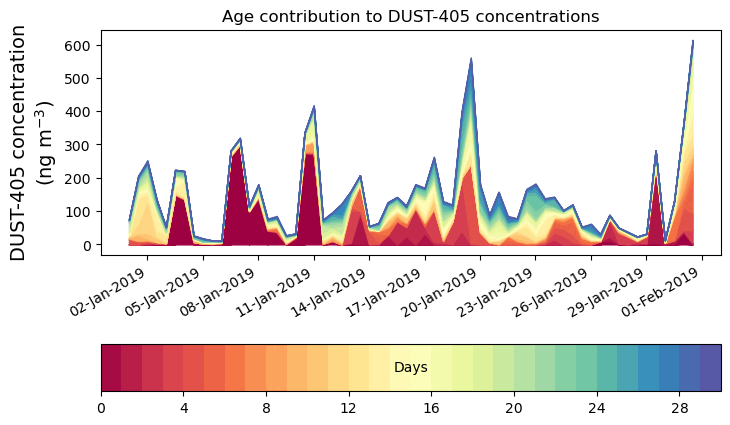 Age contribution to DUST-405 concentrations

DUST-405 concentration
(ng m$^{-3}$)

600
500
400
300
200
100
0

02-Jan-2019
05-Jan-2019
08-Jan-2019
11-Jan-2019
14-Jan-2019
17-Jan-2019
20-Jan-2019
23-Jan-2019
26-Jan-2019
29-Jan-2019
01-Feb-2019

Days

0
4
8
12
16
20
24
28